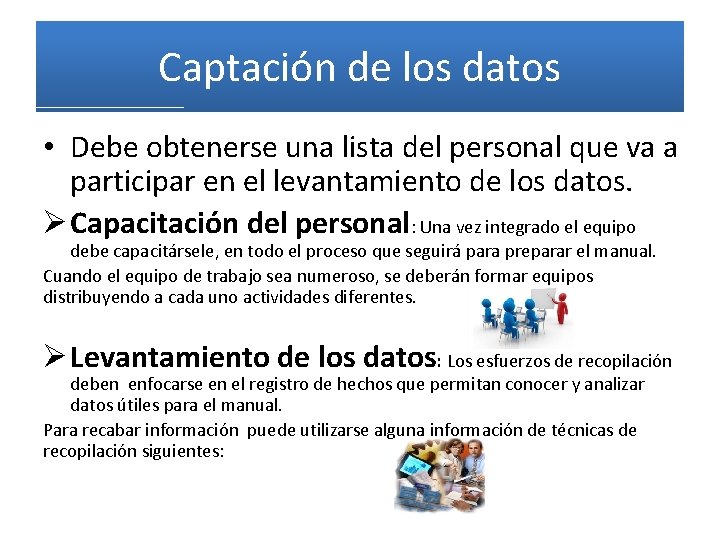 Captación de los datos

• Debe obtenerse una lista del personal que va a participar en el levantamiento de los datos.

➢ Capacitación del personal: Una vez integrado el equipo debe capacitársele, en todo el proceso que seguirá para preparar el manual.

Cuando el equipo de trabajo sea numeroso, se deberán formar equipos distribuyendo a cada uno actividades diferentes.

➢ Levantamiento de los datos: Los esfuerzos de recopilación deben enfocarse en el registro de hechos que permitan conocer y analizar datos útiles para el manual.

Para recabar información puede utilizarse alguna información de técnicas de recopilación siguientes: